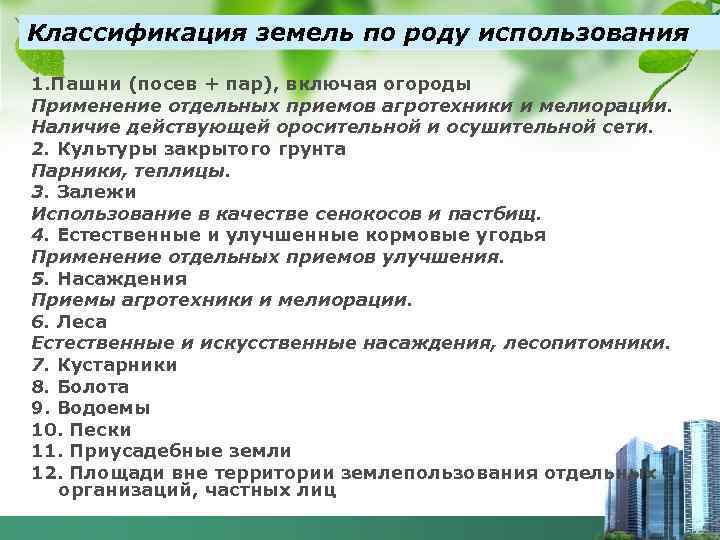 Классификация земель по роду использования

1.Пашни (посев + пар), включая огороды
Применение отдельных приемов агротехники и мелиорации.
Наличие действующей оросительной и осушительной сети.
2. Культуры закрытого грунта
Парники, теплицы.
3. Залежи
Использование в качестве сенокосов и пастбищ.
4. Естественные и улучшенные кормовые угодья
Применение отдельных приемов улучшения.
5. Насаждения
Приемы агротехники и мелиорации.
6. Леса
Естественные и искусственные насаждения, лесопитомники.
7. Кустарники
8. Болота
9. Водоемы
10. Пески
11. Приусадебные земли
12. Площади вне территории землепользования отдельных организаций, частных лиц